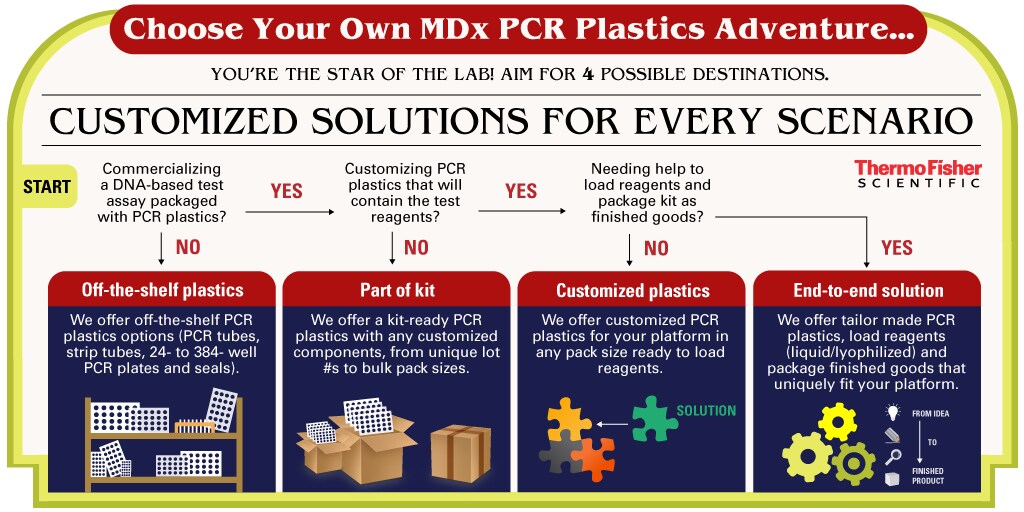 Choose Your Own MDx PCR Plastics Adventure...

YOU'RE THE STAR OF THE LAB! AIM FOR 4 POSSIBLE DESTINATIONS.

CUSTOMIZED SOLUTIONS FOR EVERY SCENARIO

ThermoFisher SCIENTIFIC

START

Commercializing a DNA-based test assay packaged with PCR plastics?

YES

Customizing PCR plastics that will contain the test reagents?

YES

Needing help to load reagents and package kit as finished goods?

NO

NO

NO

YES

Off-the-shelf plastics

We offer off-the-shelf PCR plastics options (PCR tubes, strip tubes, 24- to 384- well PCR plates and seals).

Part of kit

We offer a kit-ready PCR plastics with any customized components, from unique lot #s to bulk pack sizes.

Customized plastics

We offer customized PCR plastics for your platform in any pack size ready to load reagents.

SOLUTION

End-to-end solution

We offer tailor made PCR plastics, load reagents (liquid/lyophilized) and package finished goods that uniquely fit your platform.

FROM IDEA

TO

FINISHED PRODUCT